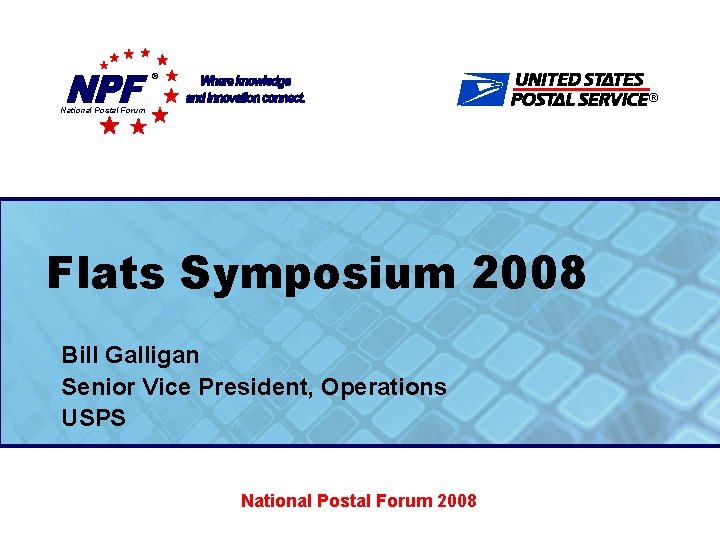 NPF®
National Postal Forum
Where knowledge and innovation connect.

UNITED STATES POSTAL SERVICE®

Flats Symposium 2008

Bill Galligan
Senior Vice President, Operations
USPS

National Postal Forum 2008